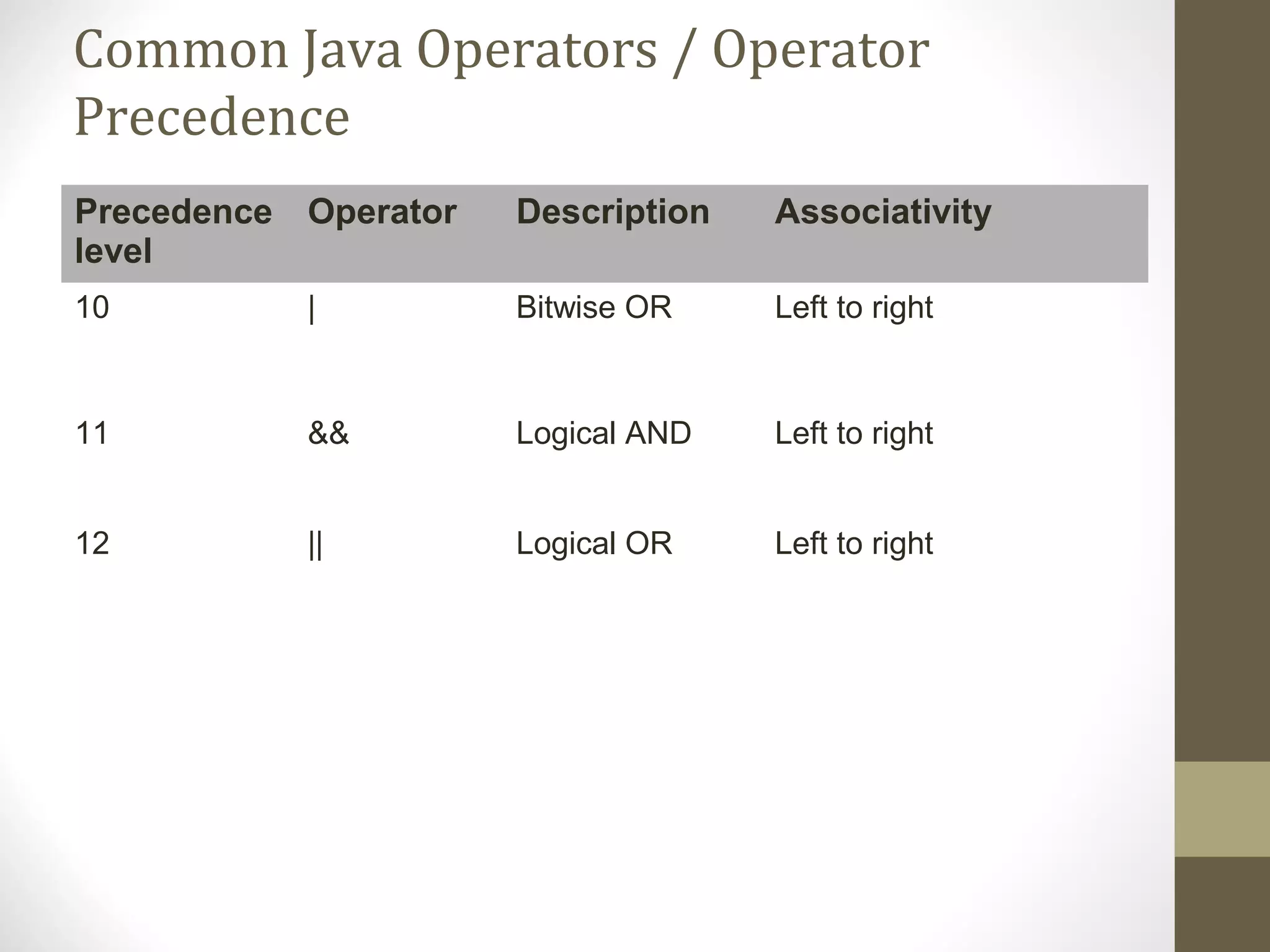 Common Java Operators / Operator Precedence

| Precedence level | Operator | Description | Associativity |
|---|---|---|---|
| 10 | \| | Bitwise OR | Left to right |
| 11 | && | Logical AND | Left to right |
| 12 | \|\| | Logical OR | Left to right |